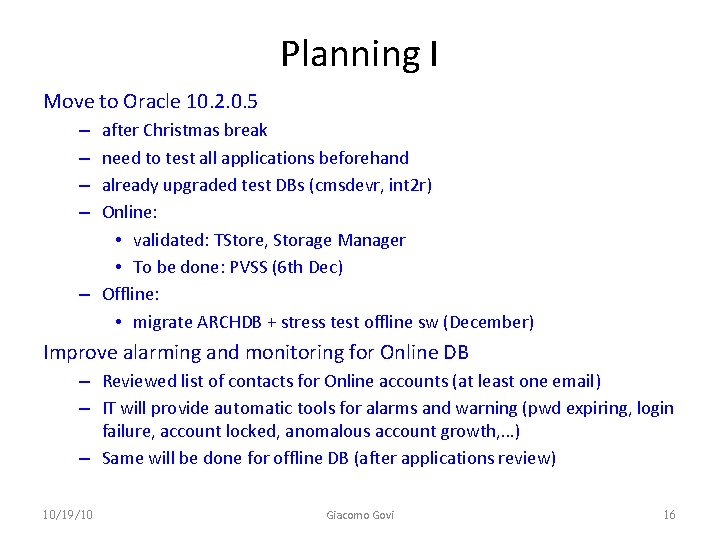 Planning I

Move to Oracle 10.2.0.5

– after Christmas break

– need to test all applications beforehand

– already upgraded test DBs (cmsdevr, int2r)

– Online:

• validated: TStore, Storage Manager

• To be done: PVSS (6th Dec)

– Offline:

• migrate ARCHDB + stress test offline sw (December)

Improve alarming and monitoring for Online DB

– Reviewed list of contacts for Online accounts (at least one email)

– IT will provide automatic tools for alarms and warning (pwd expiring, login failure, account locked, anomalous account growth,...)

– Same will be done for offline DB (after applications review)

10/19/10

Giacomo Govi

16